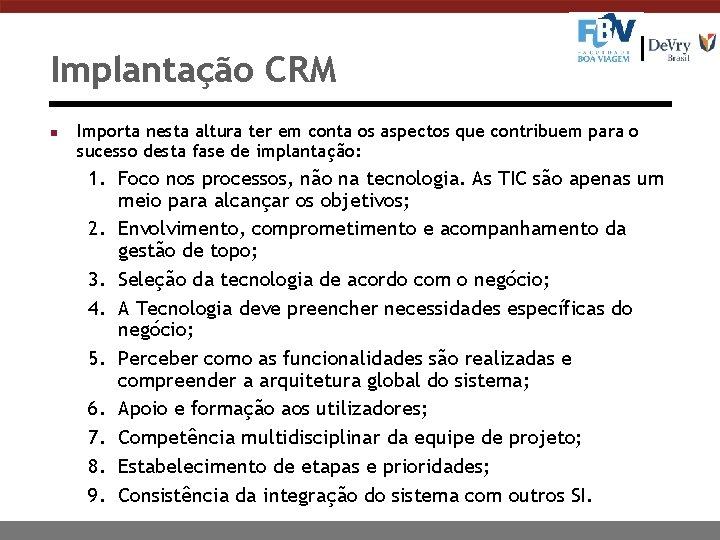 FBV
FACULDADE BOA VIAGEM
DeVry
Brasil

Implantação CRM

Importa nesta altura ter em conta os aspectos que contribuem para o sucesso desta fase de implantação:

1. Foco nos processos, não na tecnologia. As TIC são apenas um meio para alcançar os objetivos;
2. Envolvimento, comprometimento e acompanhamento da gestão de topo;
3. Seleção da tecnologia de acordo com o negócio;
4. A Tecnologia deve preencher necessidades específicas do negócio;
5. Perceber como as funcionalidades são realizadas e compreender a arquitetura global do sistema;
6. Apoio e formação aos utilizadores;
7. Competência multidisciplinar da equipe de projeto;
8. Estabelecimento de etapas e prioridades;
9. Consistência da integração do sistema com outros SI.